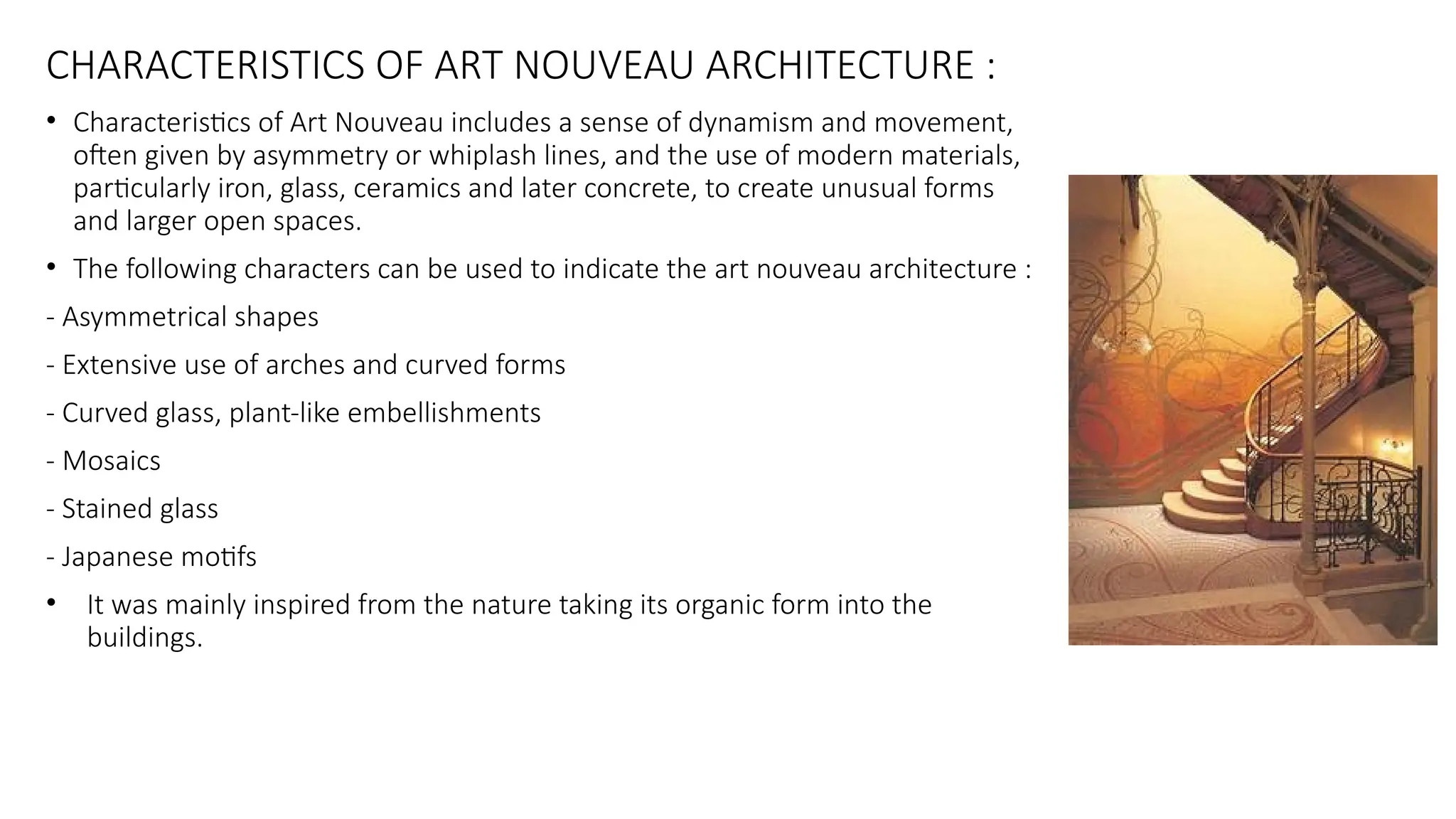 CHARACTERISTICS OF ART NOUVEAU ARCHITECTURE :

• Characteristics of Art Nouveau includes a sense of dynamism and movement, often given by asymmetry or whiplash lines, and the use of modern materials, particularly iron, glass, ceramics and later concrete, to create unusual forms and larger open spaces.

• The following characters can be used to indicate the art nouveau architecture :

- Asymmetrical shapes

- Extensive use of arches and curved forms

- Curved glass, plant-like embellishments

- Mosaics

- Stained glass

- Japanese motifs

• It was mainly inspired from the nature taking its organic form into the buildings.